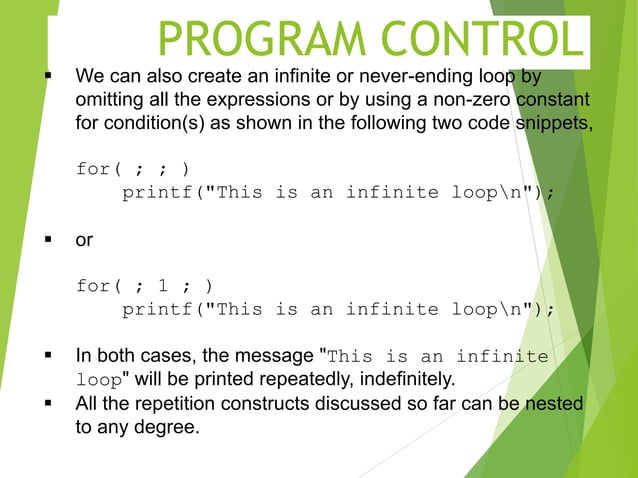 PROGRAM CONTROL

▪ We can also create an infinite or never-ending loop by omitting all the expressions or by using a non-zero constant for condition(s) as shown in the following two code snippets,

for( ; ; )
    printf("This is an infinite loop\n");

▪ or

for( ; 1 ; )
    printf("This is an infinite loop\n");

▪ In both cases, the message "This is an infinite loop" will be printed repeatedly, indefinitely.
▪ All the repetition constructs discussed so far can be nested to any degree.